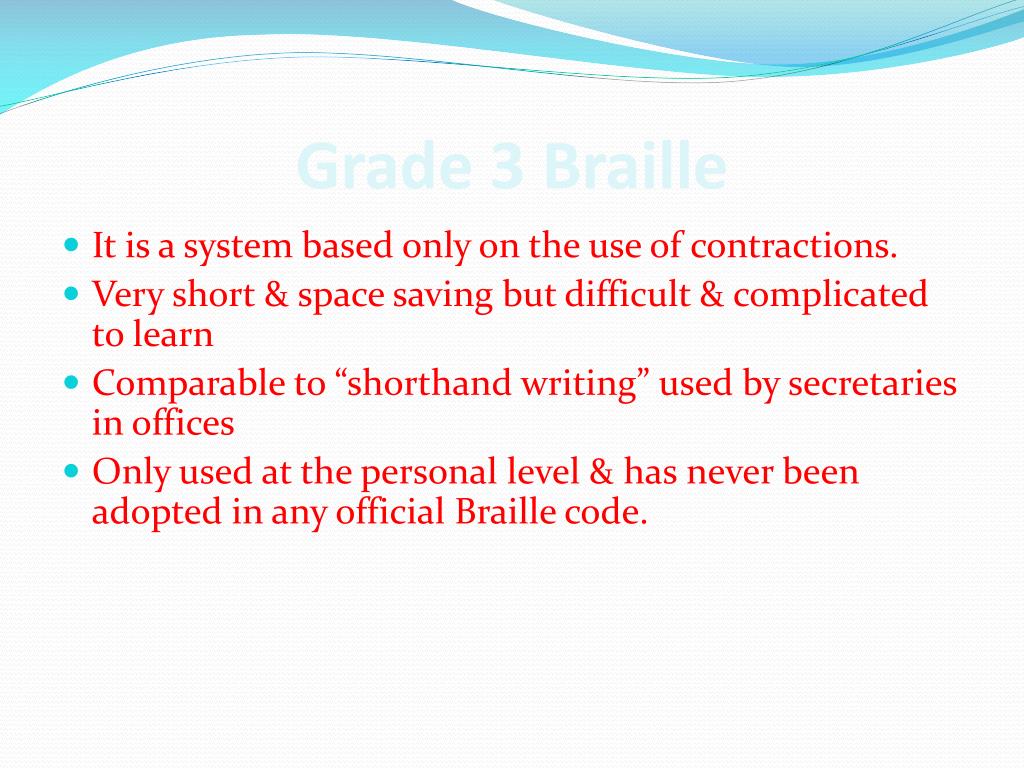 Grade 3 Braille

- It is a system based only on the use of contractions.
- Very short & space saving but difficult & complicated to learn
- Comparable to “shorthand writing” used by secretaries in offices
- Only used at the personal level & has never been adopted in any official Braille code.